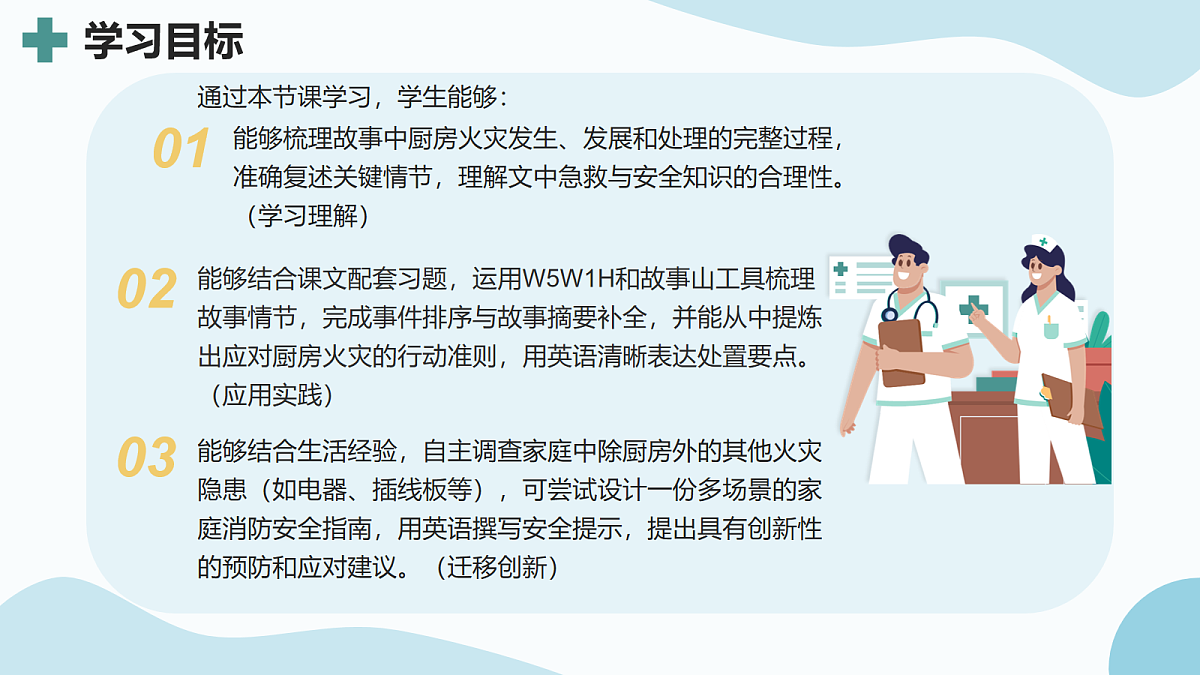 学习目标

通过本节课学习，学生能够：

01 能够梳理故事中厨房火灾发生、发展和处理的完整过程，准确复述关键情节，理解文中急救与安全知识的合理性。（学习理解）

02 能够结合课文配套习题，运用W5W1H和故事山工具梳理故事情节，完成事件排序与故事摘要补全，并能从中提炼出应对厨房火灾的行动准则，用英语清晰表达处置要点。（应用实践）

03 能够结合生活经验，自主调查家庭中除厨房外的其他火灾隐患（如电器、插线板等），可尝试设计一份多场景的家庭消防安全指南，用英语撰写安全提示，提出具有创新性的预防和应对建议。（迁移创新）